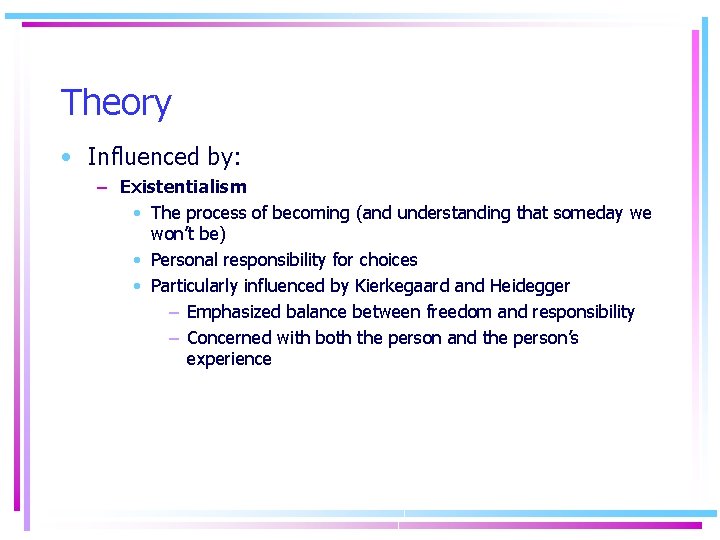 Theory

• Influenced by:
– Existentialism
• The process of becoming (and understanding that someday we won't be)
• Personal responsibility for choices
• Particularly influenced by Kierkegaard and Heidegger
– Emphasized balance between freedom and responsibility
– Concerned with both the person and the person's experience